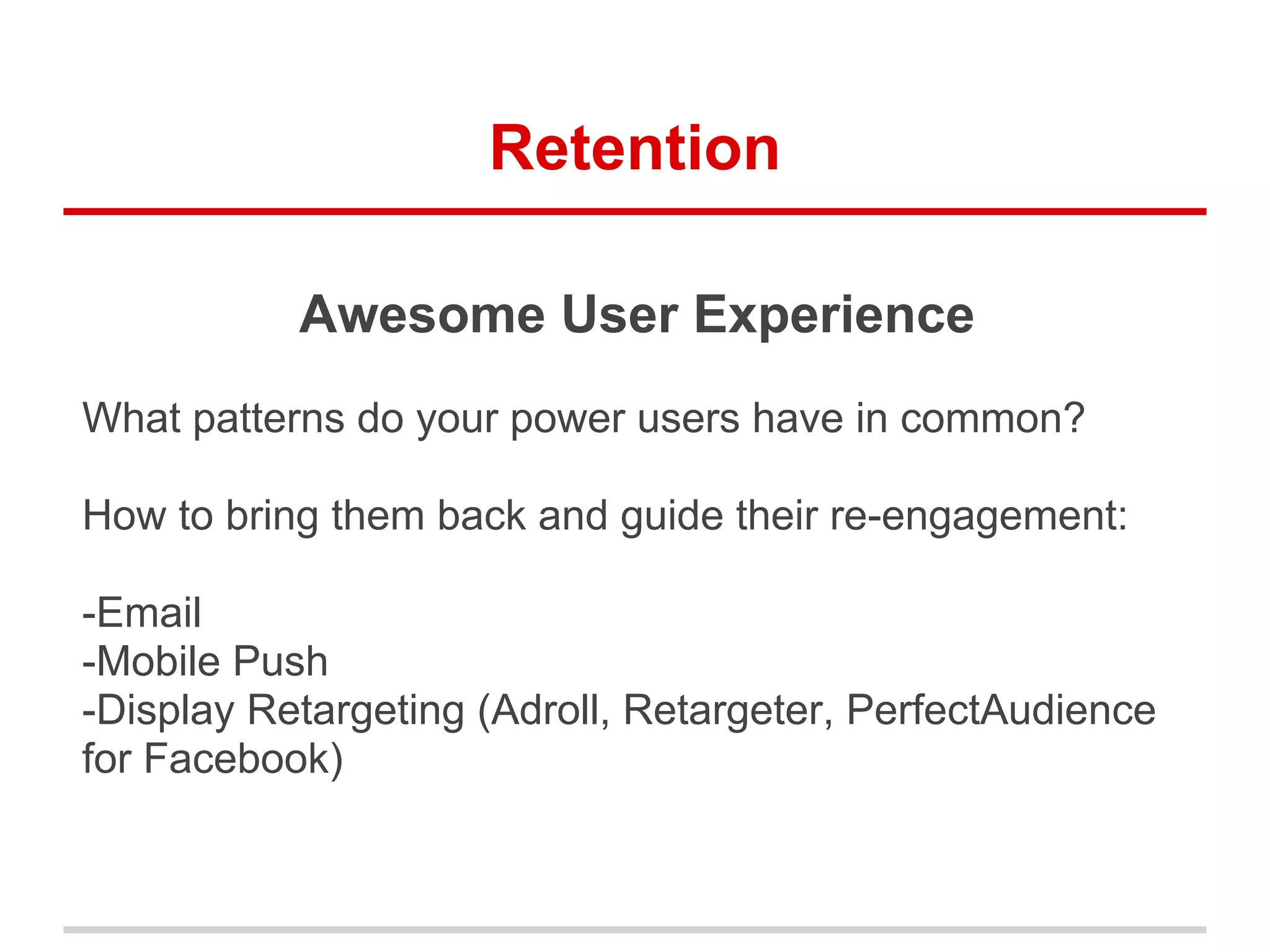 Retention

Awesome User Experience

What patterns do your power users have in common?

How to bring them back and guide their re-engagement:

-Email
-Mobile Push
-Display Retargeting (Adroll, Retargeter, PerfectAudience for Facebook)